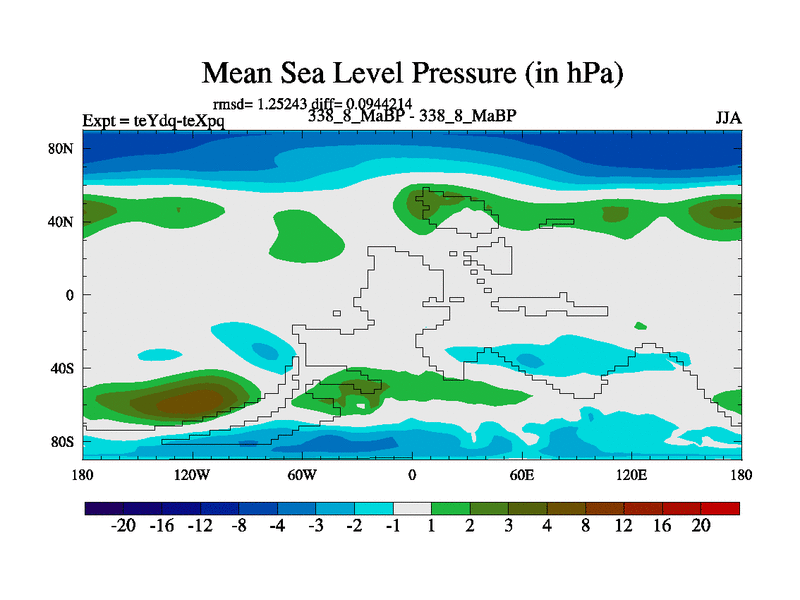 Mean Sea Level Pressure (in hPa)

rmsd= 1.25243 diff= 0.0944214

Expt = teYdq-teXpq

338_8_MaBP - 338_8_MaBP

JJA

80N
40N
0
40S
80S

180
120W
60W
0
60E
120E
180

-20 -16 -12 -8 -4 -3 -2 -1 1 2 3 4 8 12 16 20